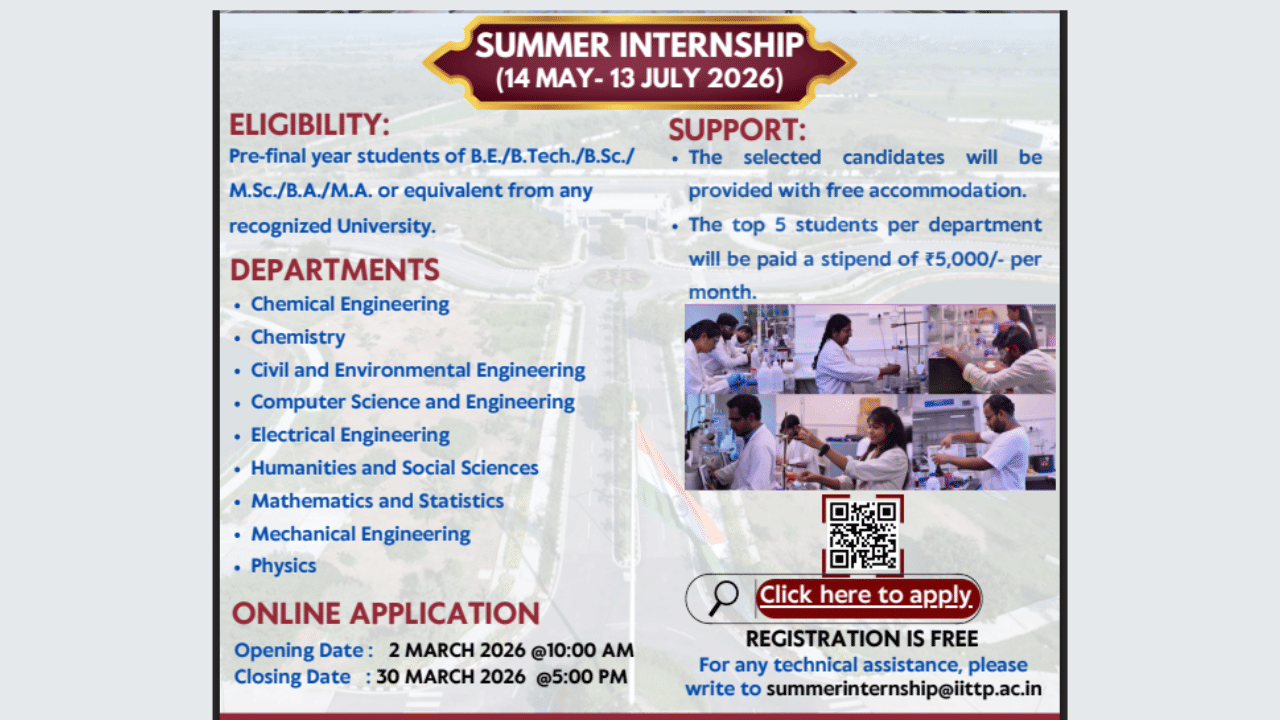 SUMMER INTERNSHIP
(14 MAY- 13 JULY 2026)

ELIGIBILITY:
Pre-final year students of B.E./B.Tech./B.Sc./ M.Sc./B.A./M.A. or equivalent from any recognized University.

DEPARTMENTS
• Chemical Engineering
• Chemistry
• Civil and Environmental Engineering
• Computer Science and Engineering
• Electrical Engineering
• Humanities and Social Sciences
• Mathematics and Statistics
• Mechanical Engineering
• Physics

ONLINE APPLICATION
Opening Date : 2 MARCH 2026 @10:00 AM
Closing Date : 30 MARCH 2026 @5:00 PM

SUPPORT:
• The selected candidates will be provided with free accommodation.
• The top 5 students per department will be paid a stipend of ₹5,000/- per month.

Click here to apply
REGISTRATION IS FREE
For any technical assistance, please write to summerinternship@iittp.ac.in